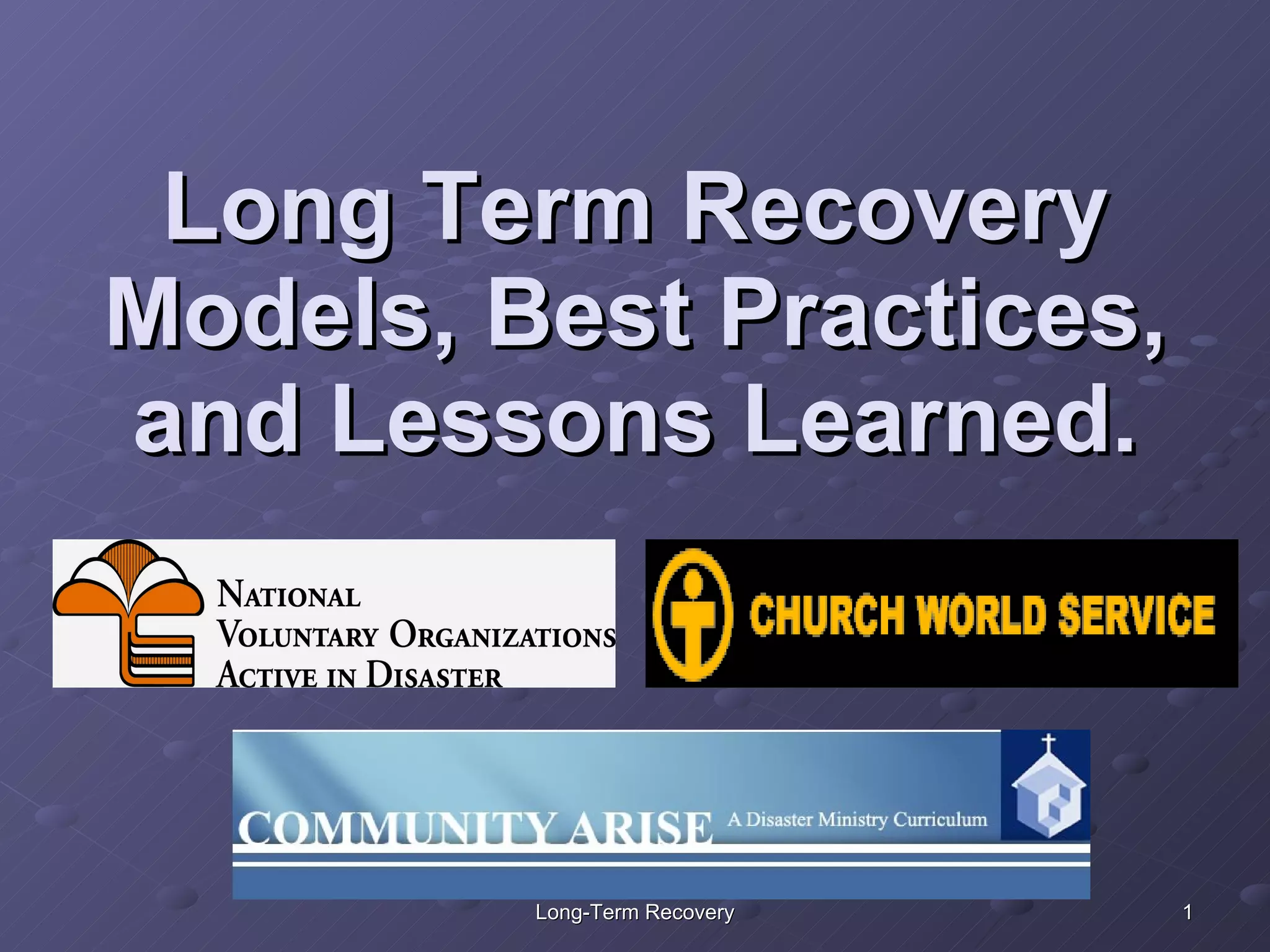 Long Term Recovery Models, Best Practices, and Lessons Learned.

NATIONAL VOLUNTARY ORGANIZATIONS ACTIVE IN DISASTER

CHURCH WORLD SERVICE

COMMUNITY ARISE A Disaster Ministry Curriculum

Long-Term Recovery

1